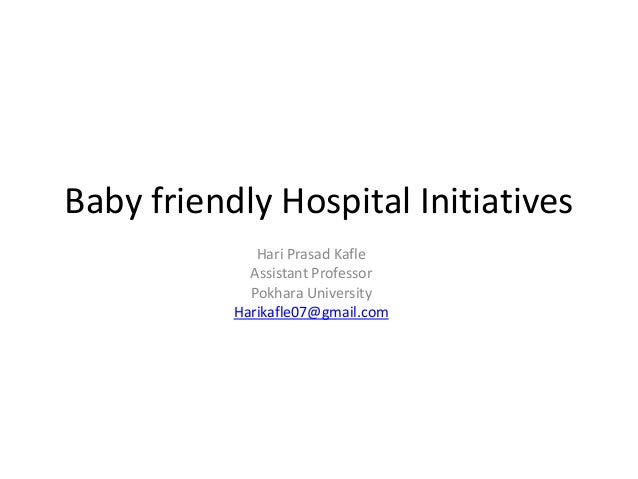 Baby friendly Hospital Initiatives

Hari Prasad Kafle
Assistant Professor
Pokhara University
Harikafle07@gmail.com